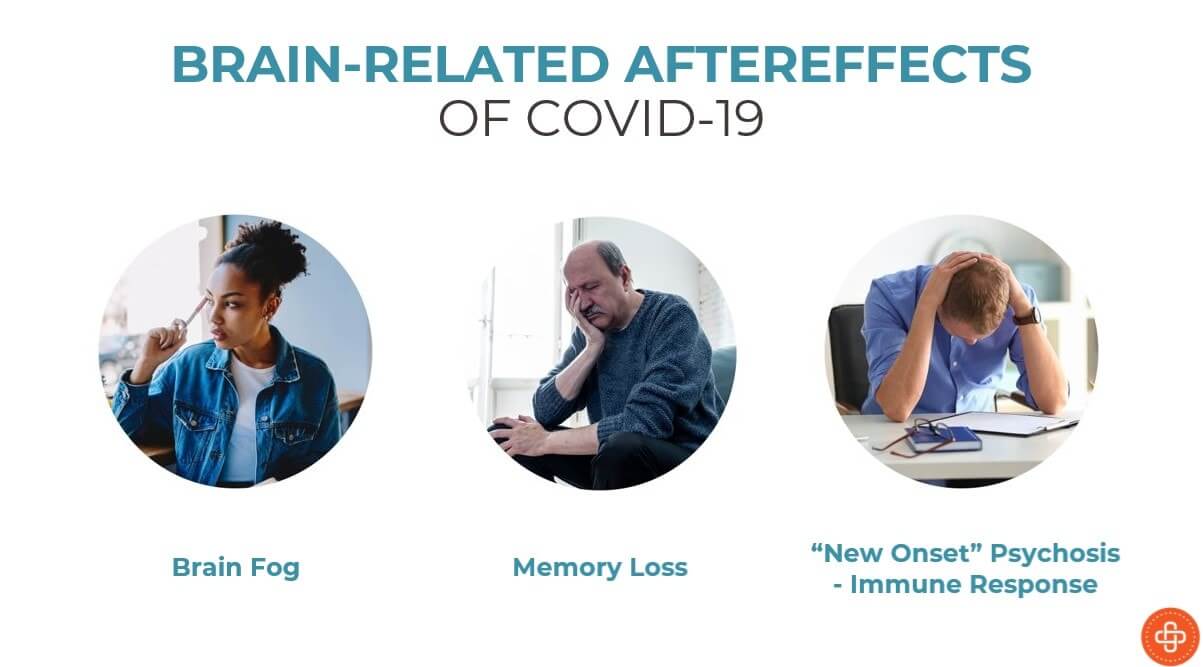 BRAIN-RELATED AFTEREFFECTS
OF COVID-19

Brain Fog

Memory Loss

“New Onset” Psychosis - Immune Response